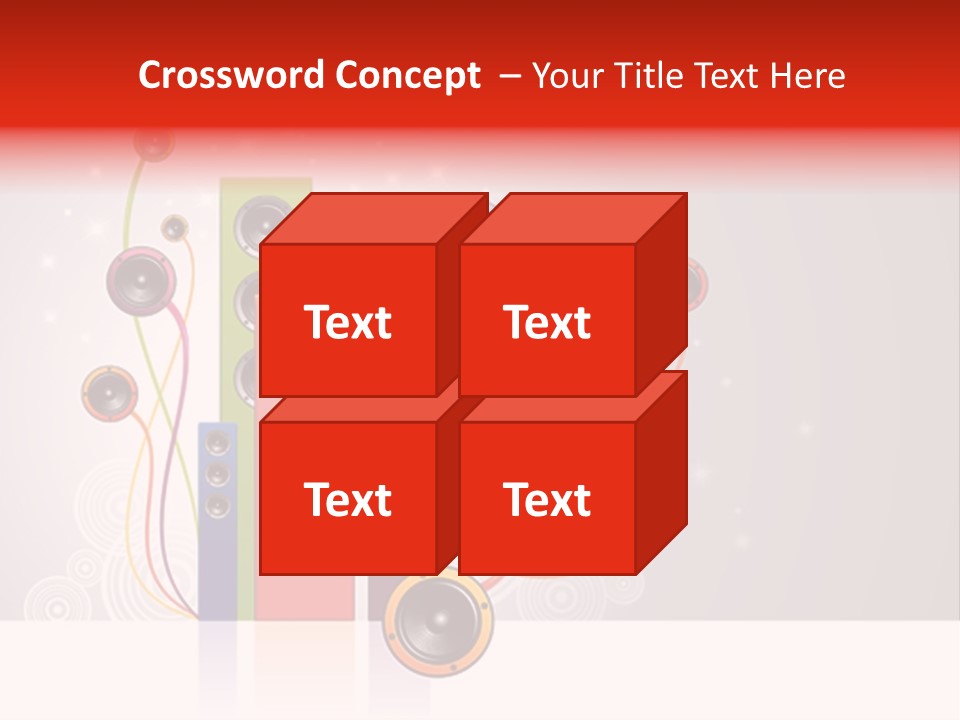 Crossword Concept – Your Title Text Here

Text

Text

Text

Text